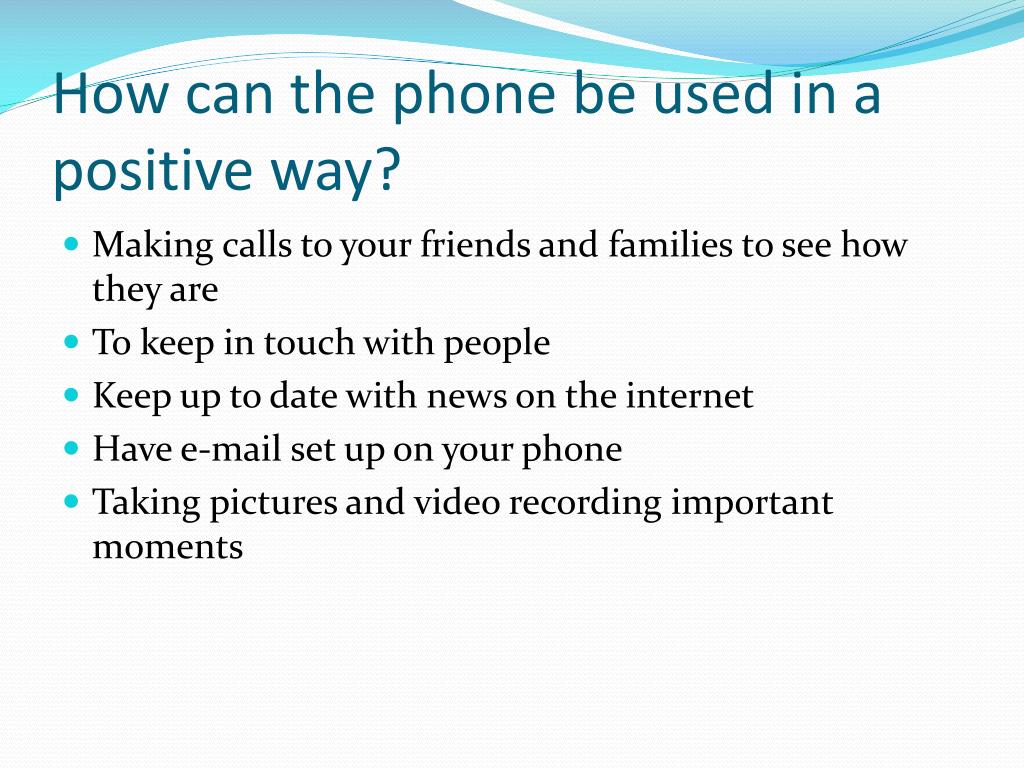 How can the phone be used in a positive way?

- Making calls to your friends and families to see how they are
- To keep in touch with people
- Keep up to date with news on the internet
- Have e-mail set up on your phone
- Taking pictures and video recording important moments